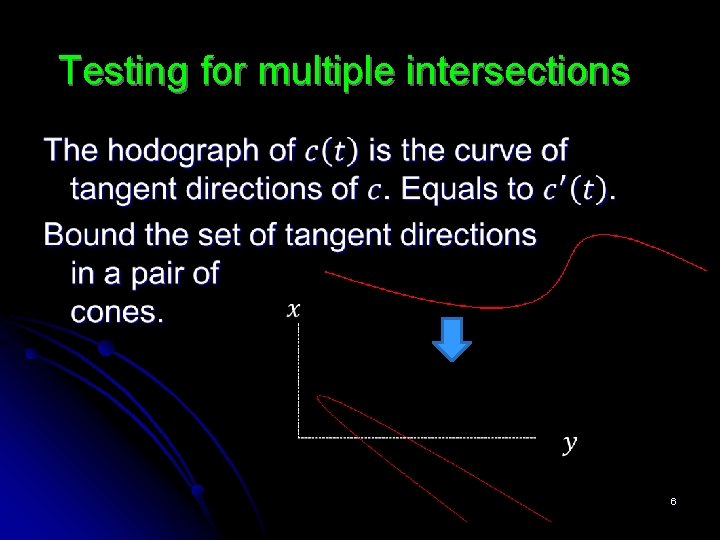 Testing for multiple intersections

The hodograph of $c(t)$ is the curve of tangent directions of $c$. Equals to $c'(t)$.

Bound the set of tangent directions in a pair of cones.

$x$

$y$

6